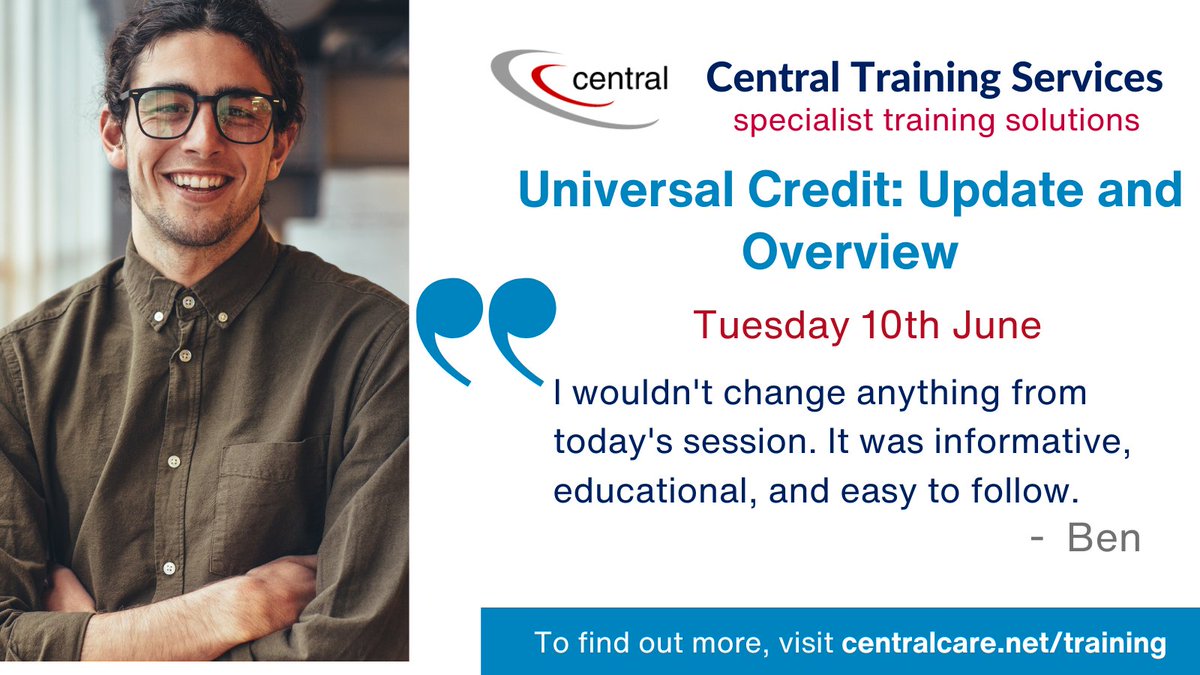 central

Central Training Services
specialist training solutions

Universal Credit: Update and Overview

Tuesday 10th June

I wouldn't change anything from today's session. It was informative, educational, and easy to follow.
- Ben

To find out more, visit centralcare.net/training